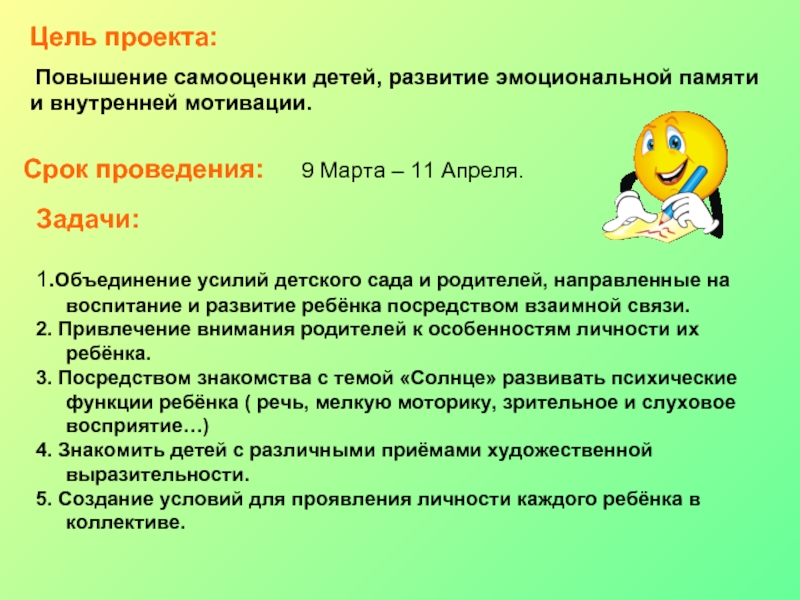 Цель проекта:

Повышение самооценки детей, развитие эмоциональной памяти и внутренней мотивации.

Срок проведения: 9 Марта – 11 Апреля.

Задачи:

1.Объединение усилий детского сада и родителей, направленные на воспитание и развитие ребёнка посредством взаимной связи.
2. Привлечение внимания родителей к особенностям личности их ребёнка.
3. Посредством знакомства с темой «Солнце» развивать психические функции ребёнка ( речь, мелкую моторику, зрительное и слуховое восприятие…)
4. Знакомить детей с различными приёмами художественной выразительности.
5. Создание условий для проявления личности каждого ребёнка в коллективе.